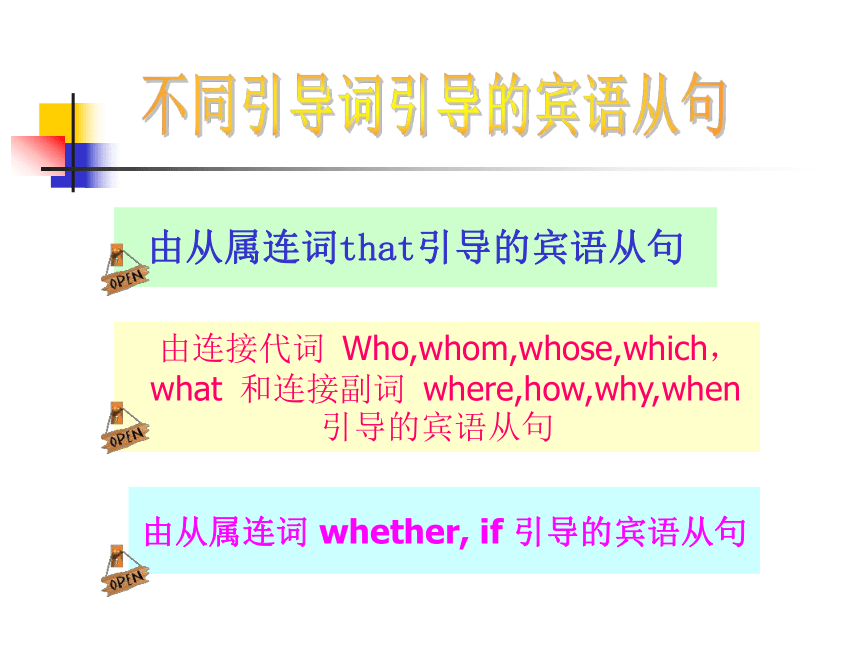 不同引导词引导的宾语从句

OPEN

由从属连词that引导的宾语从句

OPEN

由连接代词 Who,whom,whose,which，what 和连接副词 where,how,why,when 引导的宾语从句

OPEN

由从属连词 whether, if 引导的宾语从句